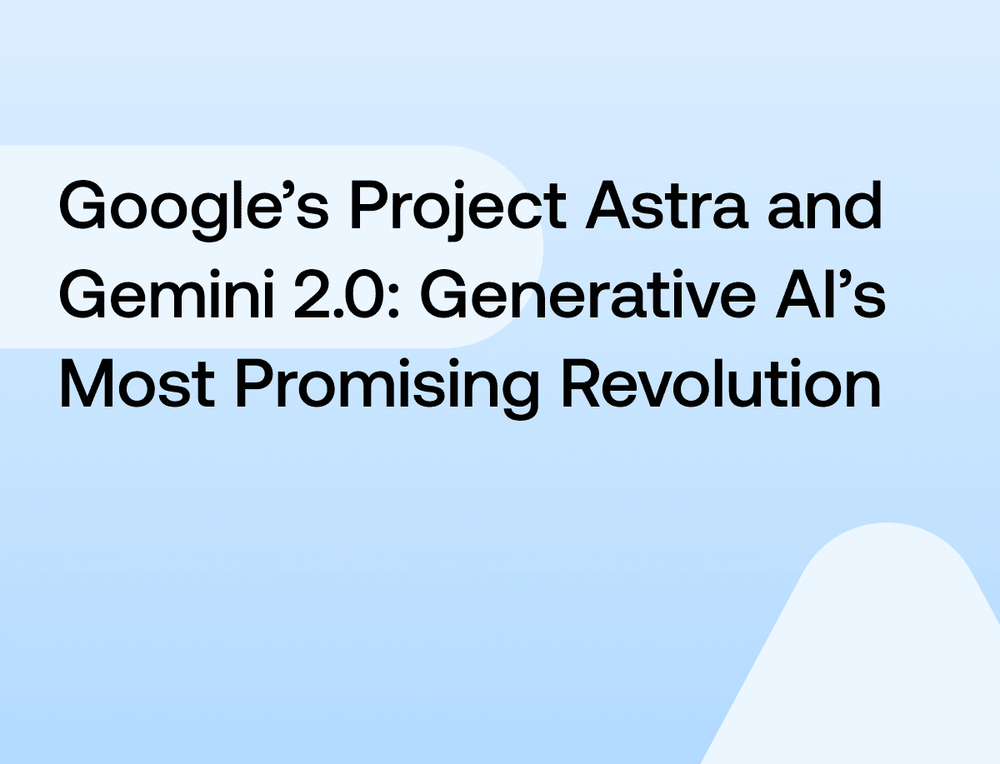 Google’s Project Astra and Gemini 2.0: Generative AI’s Most Promising Revolution